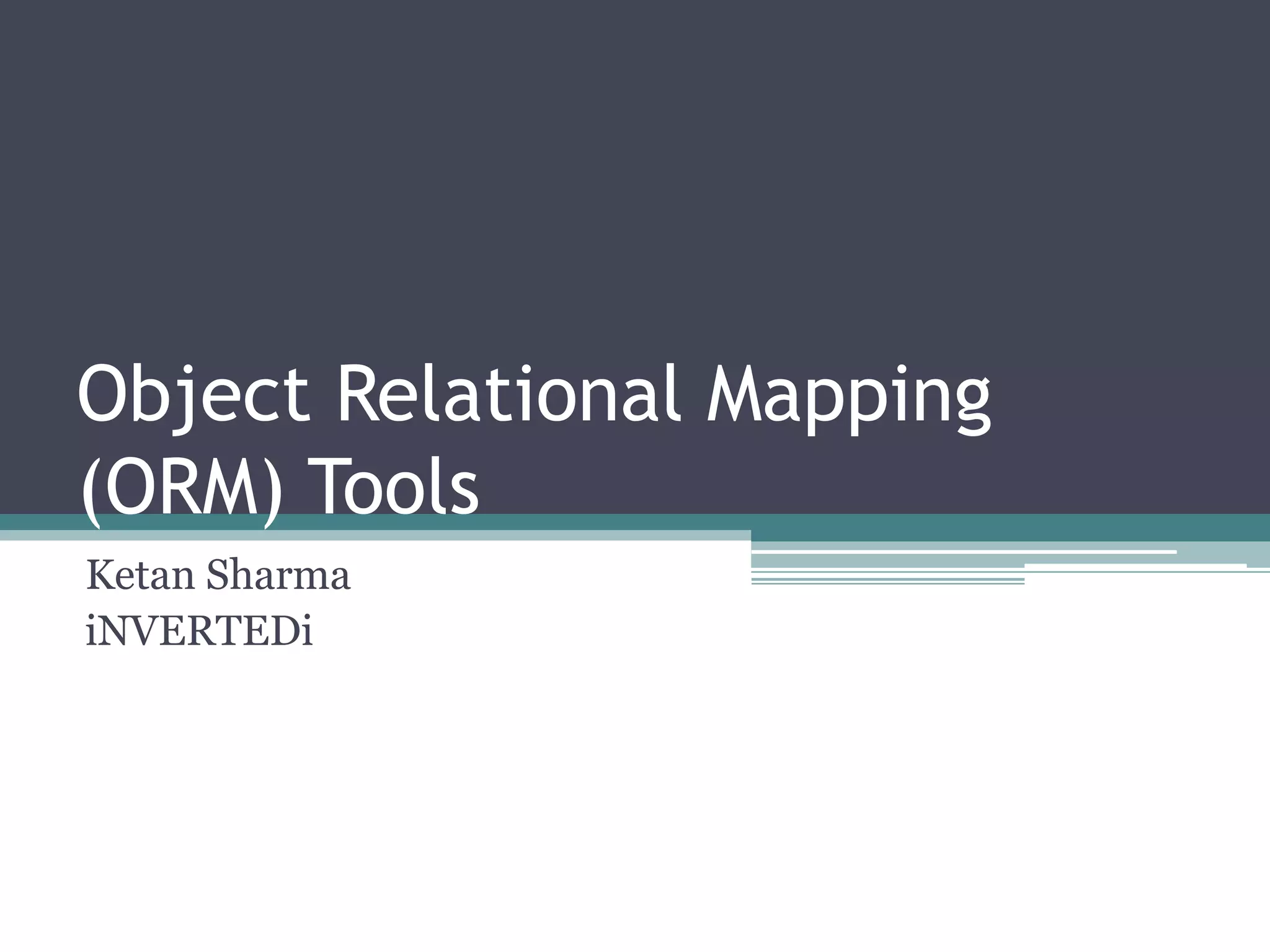 Object Relational Mapping (ORM) Tools

Ketan Sharma
iNVERTEDi